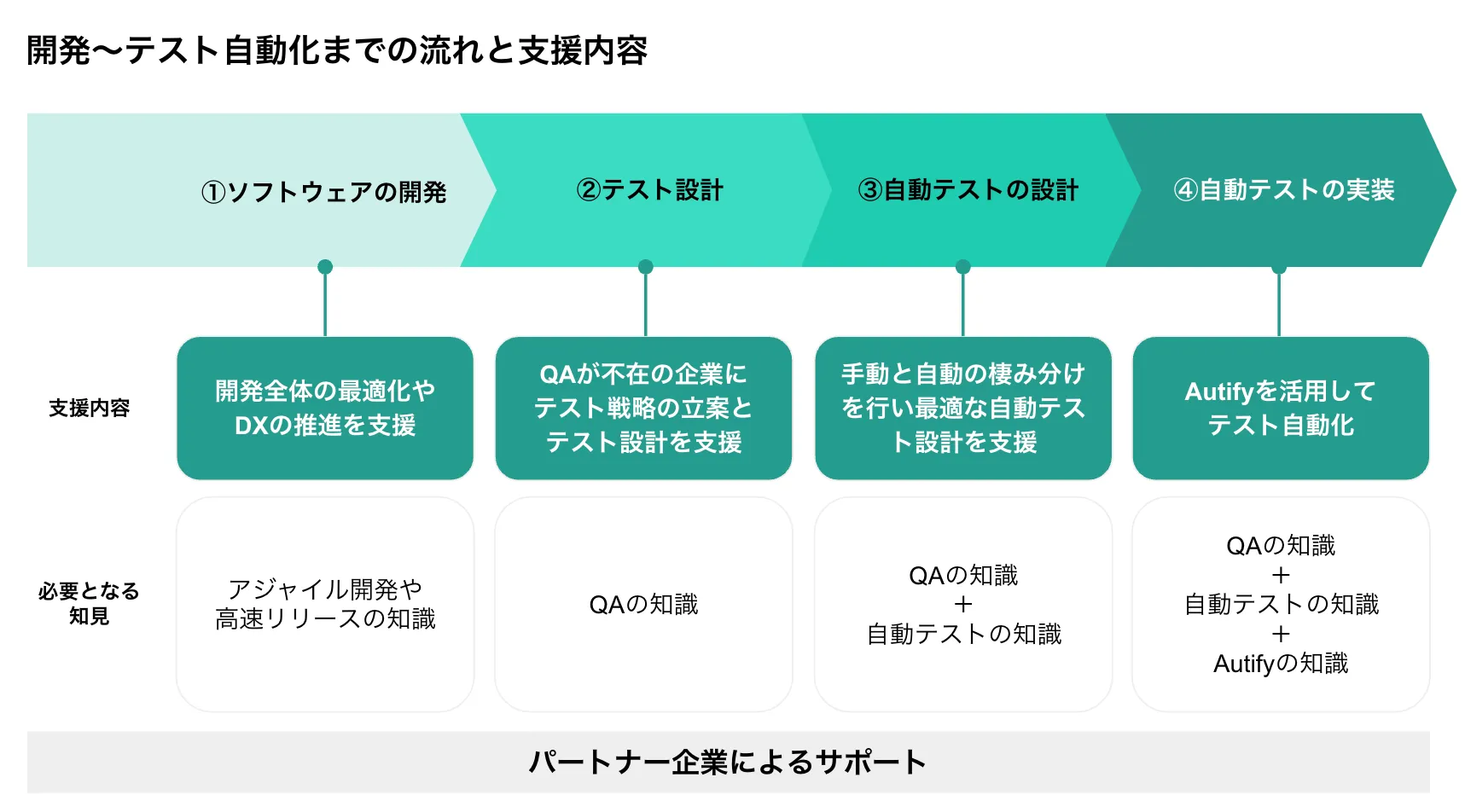 開発〜テスト自動化までの流れと支援内容

①ソフトウェアの開発

②テスト設計

③自動テストの設計

④自動テストの実装

支援内容

開発全体の最適化やDXの推進を支援

QAが不在の企業にテスト戦略の立案とテスト設計を支援

手動と自動の棲み分けを行い最適な自動テスト設計を支援

Autifyを活用してテスト自動化

必要となる知見

アジャイル開発や高速リリースの知識

QAの知識

QAの知識
＋
自動テストの知識

QAの知識
＋
自動テストの知識
＋
Autifyの知識

パートナー企業によるサポート